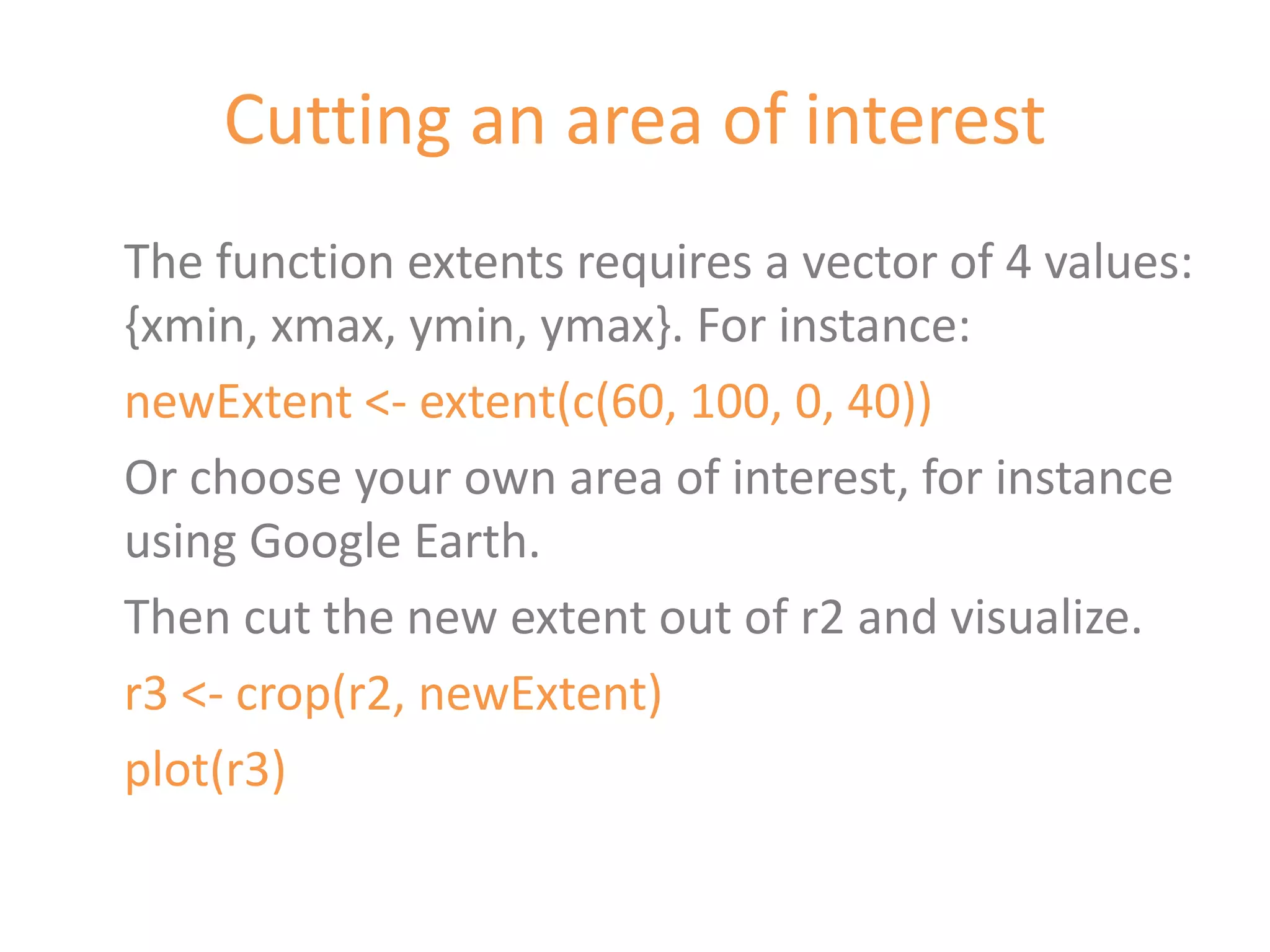 Cutting an area of interest

The function extents requires a vector of 4 values: {xmin, xmax, ymin, ymax}. For instance:

newExtent <- extent(c(60, 100, 0, 40))

Or choose your own area of interest, for instance using Google Earth.

Then cut the new extent out of r2 and visualize.

r3 <- crop(r2, newExtent)

plot(r3)